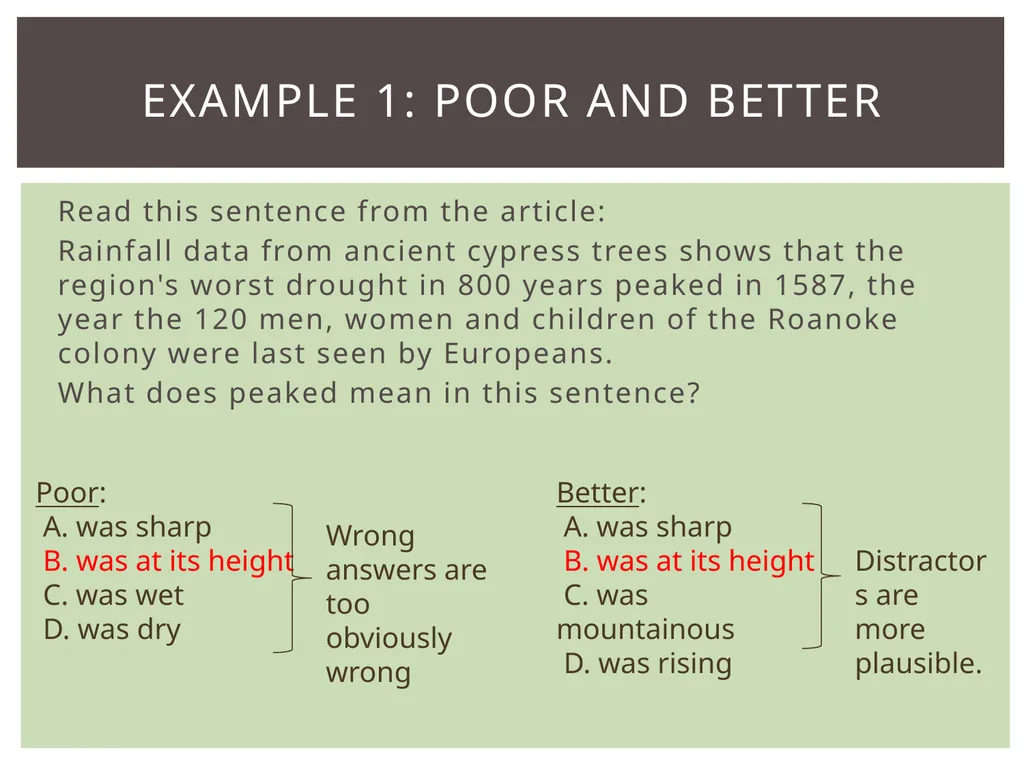 EXAMPLE 1: POOR AND BETTER

Read this sentence from the article:

Rainfall data from ancient cypress trees shows that the region's worst drought in 800 years peaked in 1587, the year the 120 men, women and children of the Roanoke colony were last seen by Europeans.

What does peaked mean in this sentence?

Poor:
A. was sharp
B. was at its height
C. was wet
D. was dry

Wrong answers are too obviously wrong

Better:
A. was sharp
B. was at its height
C. was mountainous
D. was rising

Distractors are more plausible.